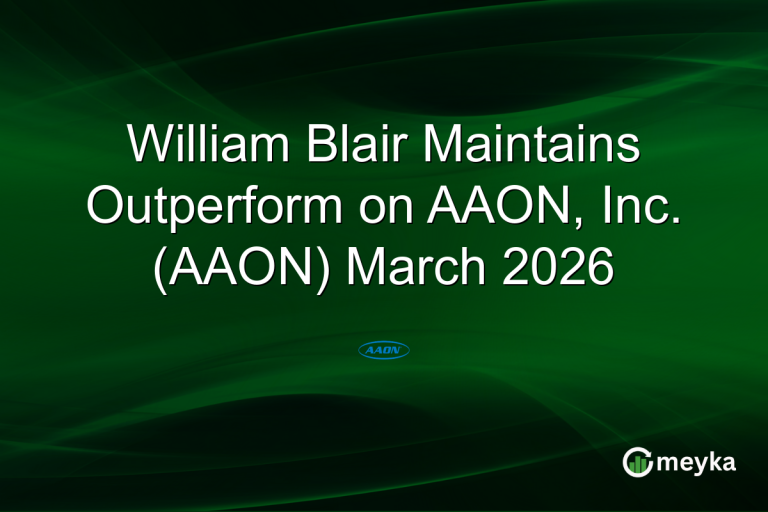 William Blair Maintains Outperform on AAON, Inc. (AAON) March 2026

AAON

meyka